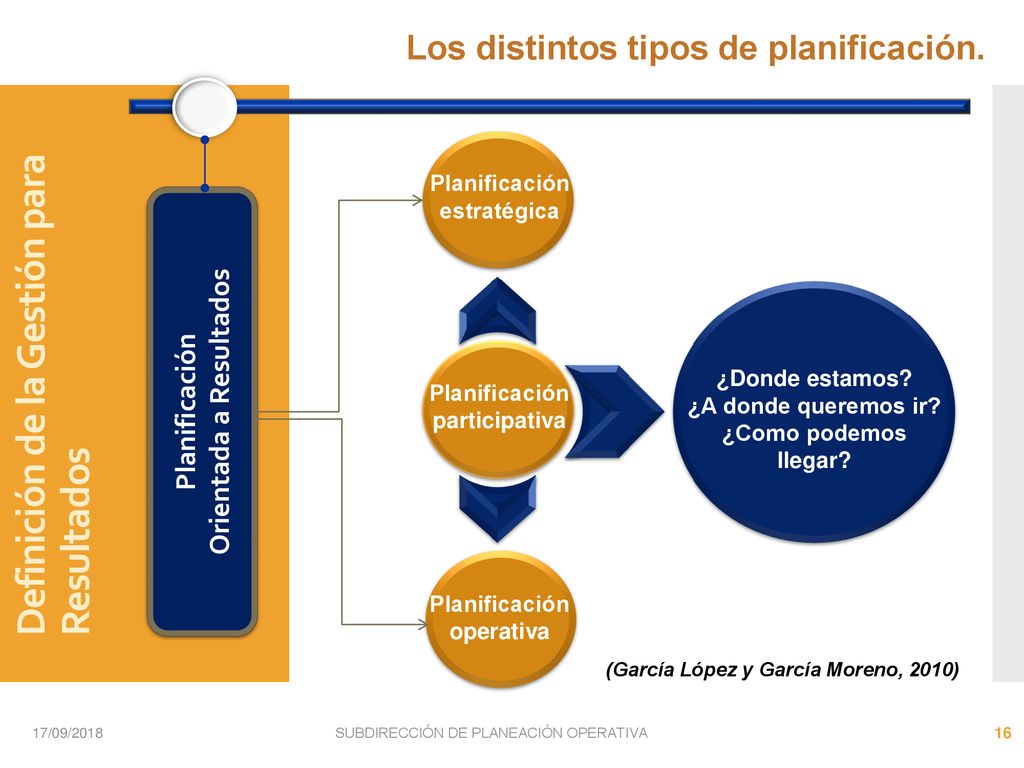 Los distintos tipos de planificación.

Definición de la Gestión para Resultados

Planificación Orientada a Resultados

Planificación estratégica

Planificación participativa

Planificación operativa

¿Donde estamos?
¿A donde queremos ir?
¿Como podemos llegar?

(García López y García Moreno, 2010)

17/09/2018

SUBDIRECCIÓN DE PLANEACIÓN OPERATIVA

16